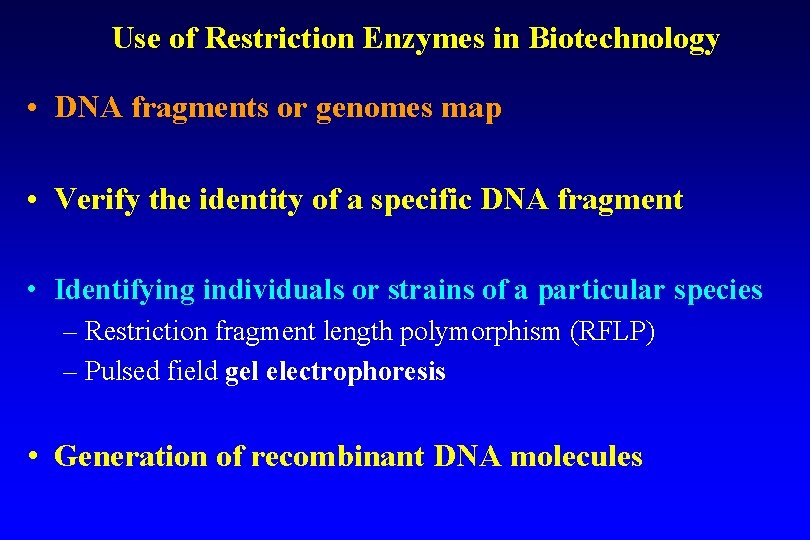 Use of Restriction Enzymes in Biotechnology

• DNA fragments or genomes map

• Verify the identity of a specific DNA fragment

• Identifying individuals or strains of a particular species
– Restriction fragment length polymorphism (RFLP)
– Pulsed field gel electrophoresis

• Generation of recombinant DNA molecules